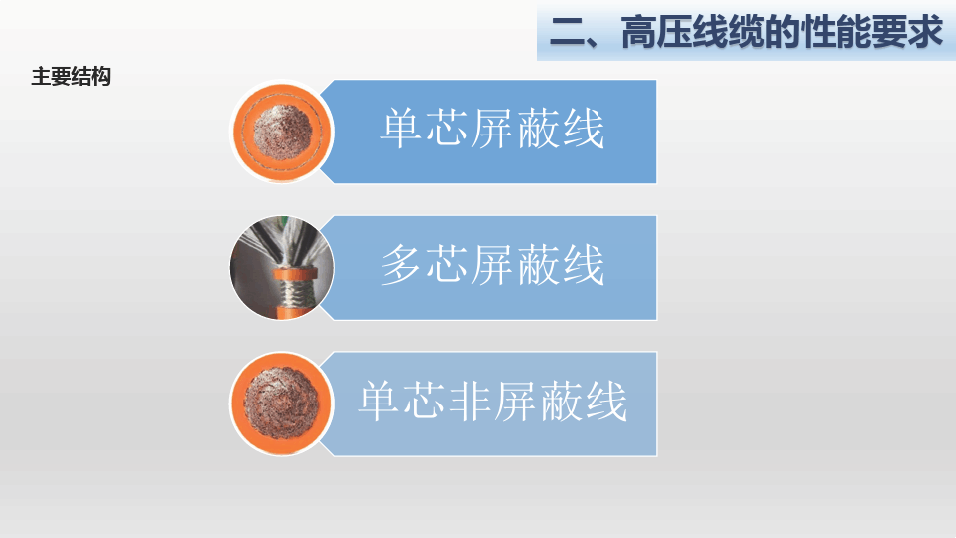 二、高压线缆的性能要求

主要结构

单芯屏蔽线

多芯屏蔽线

单芯非屏蔽线